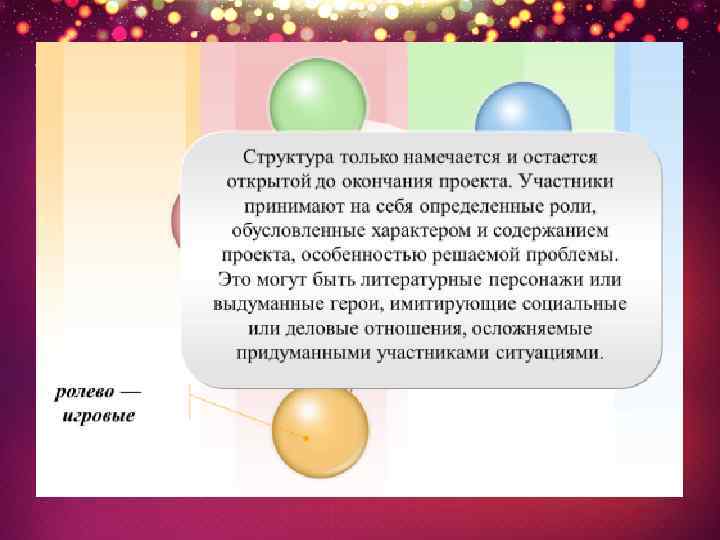 Структура только намечается и остается открытой до окончания проекта. Участники принимают на себя определенные роли, обусловленные характером и содержанием проекта, особенностью решаемой проблемы. Это могут быть литературные персонажи или выдуманные герои, имитирующие социальные или деловые отношения, осложняемые придуманными участниками ситуациями.

ролево — игровые